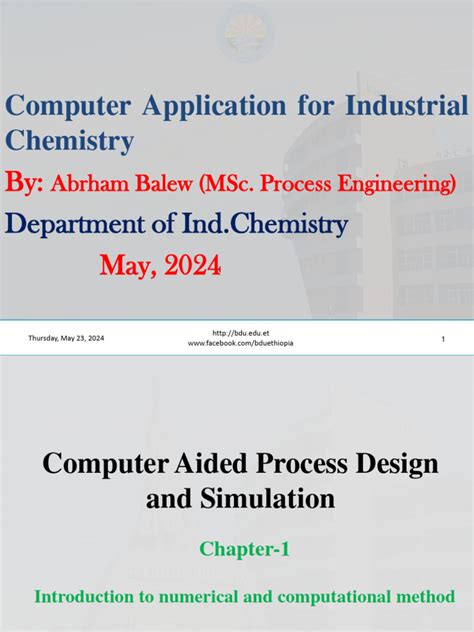 Computer Application for Industrial Chemistry

By: Abrham Balew (MSc. Process Engineering)

Department of Ind.Chemistry

May, 2024

Thursday, May 23, 2024

http://bdu.edu.et
www.facebook.com/bduethiopia

1

Computer Aided Process Design and Simulation

Chapter-1

Introduction to numerical and computational method